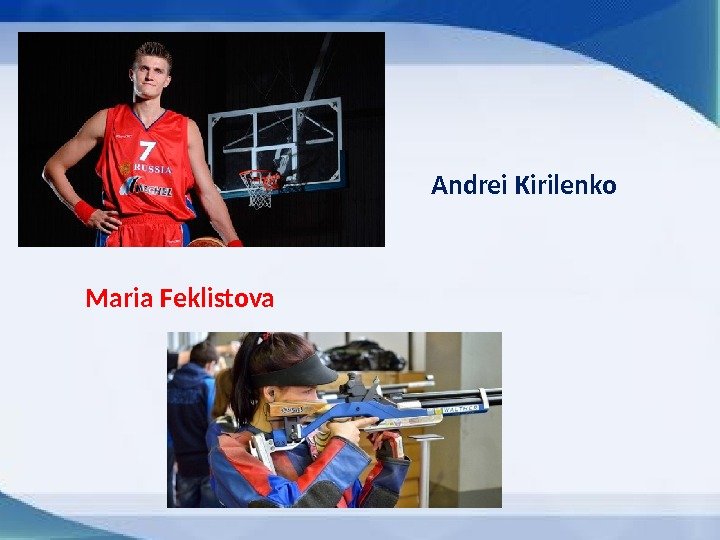 7
RUSSIA
MECHEL

Andrei Kirilenko

Maria Feklistova

WALTHER